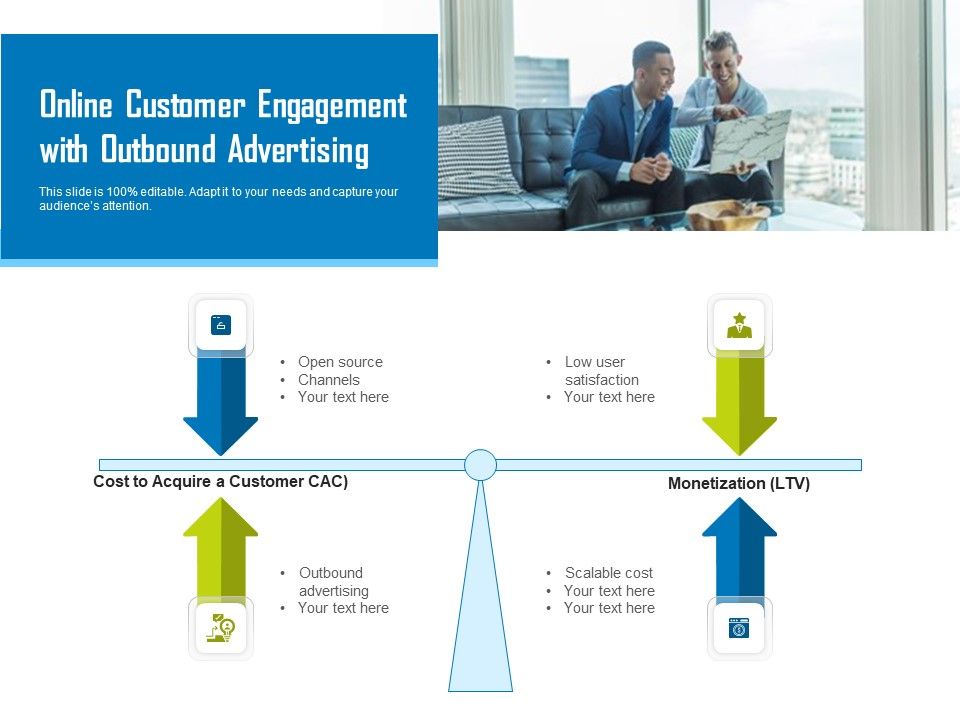 Online Customer Engagement with Outbound Advertising

This slide is 100% editable. Adapt it to your needs and capture your audience's attention.

• Open source
• Channels
• Your text here

• Low user satisfaction
• Your text here

Cost to Acquire a Customer CAC)

Monetization (LTV)

• Outbound advertising
• Your text here

• Scalable cost
• Your text here
• Your text here